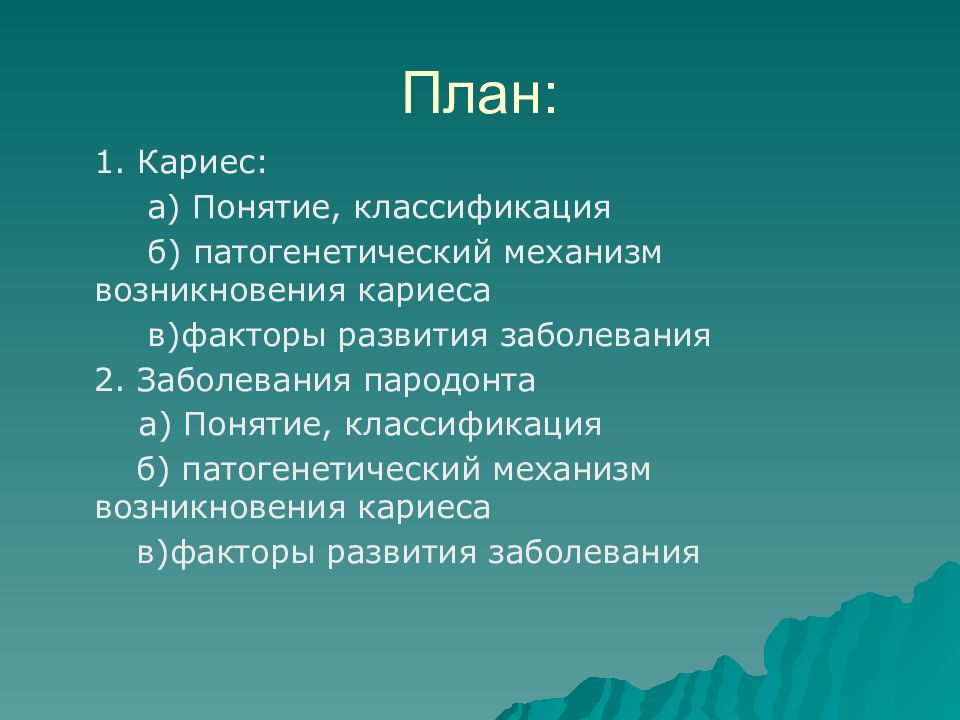 План:

1. Кариес:

а) Понятие, классификация

б) патогенетический механизм возникновения кариеса

в)факторы развития заболевания

2. Заболевания пародонта

а) Понятие, классификация

б) патогенетический механизм возникновения кариеса

в)факторы развития заболевания